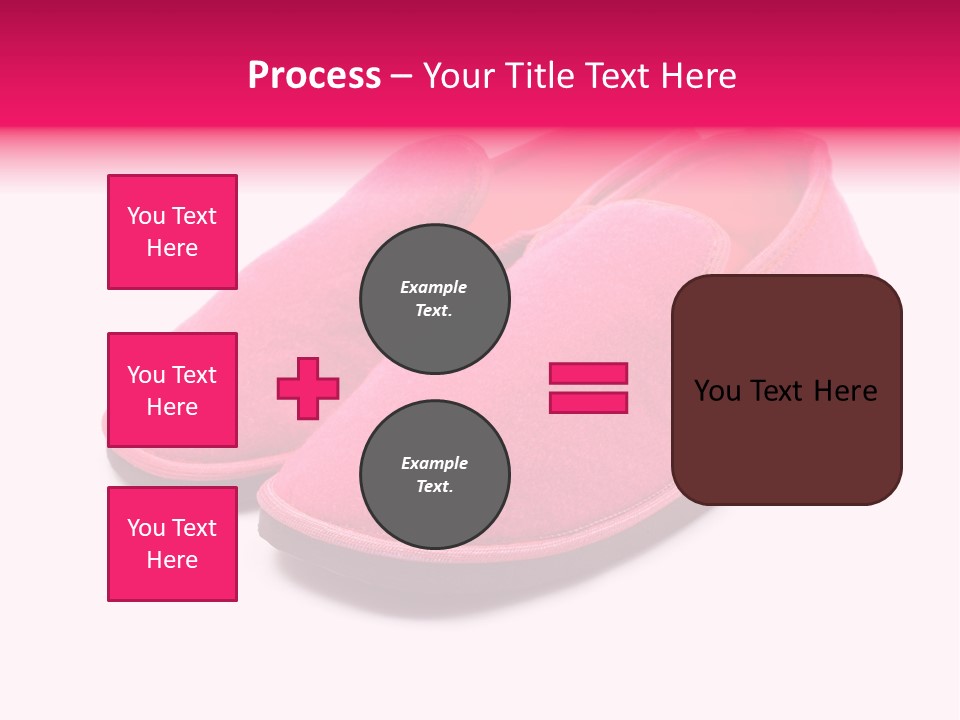 Process – Your Title Text Here

You Text Here

You Text Here

You Text Here

Example Text.

Example Text.

You Text Here